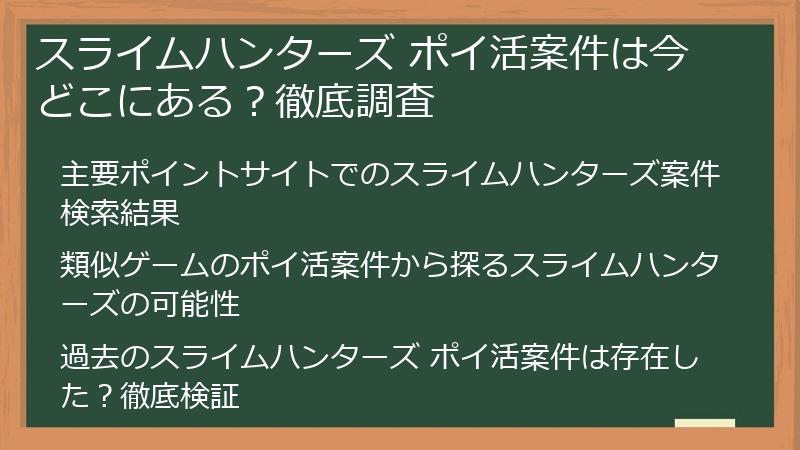 スライムハンターズ ポイ活案件は今どこにある？徹底調査

主要ポイントサイトでのスライムハンターズ案件検索結果

類似ゲームのポイ活案件から探るスライムハンターズの可能性

過去のスライムハンターズ ポイ活案件は存在した？徹底検証